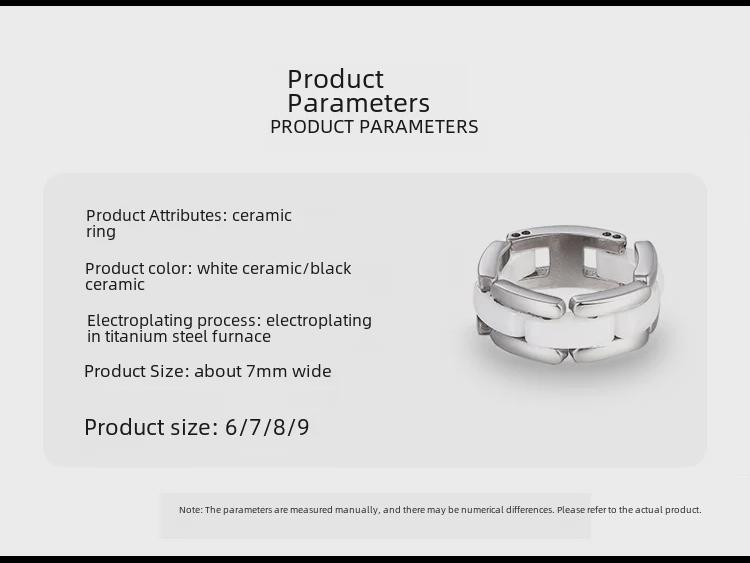 Product Parameters
PRODUCT PARAMETERS

Product Attributes: ceramic ring

Product color: white ceramic/black ceramic

Electroplating process: electroplating in titanium steel furnace

Product Size: about 7mm wide

Product size: 6/7/8/9

Note: The parameters are measured manually, and there may be numerical differences. Please refer to the actual product.